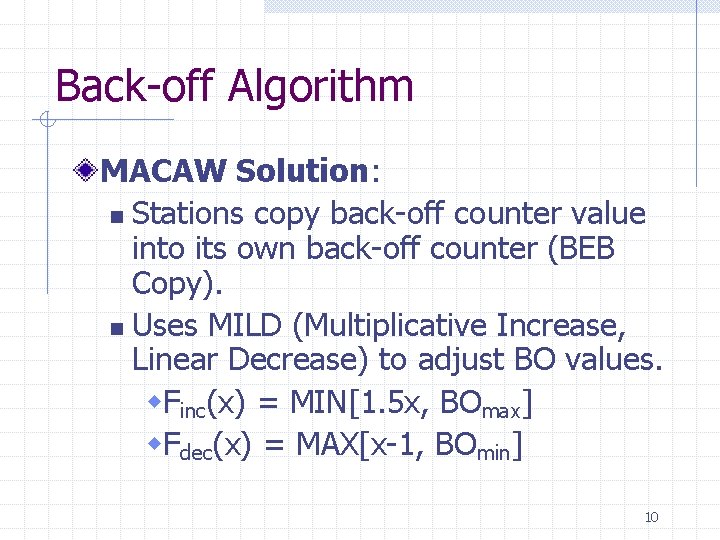 Back-off Algorithm

MACAW Solution:

Stations copy back-off counter value into its own back-off counter (BEB Copy).

Uses MILD (Multiplicative Increase, Linear Decrease) to adjust BO values.

$F_{inc}(x) = MIN[1.5x, BO_{max}]$

$F_{dec}(x) = MAX[x-1, BO_{min}]$

10